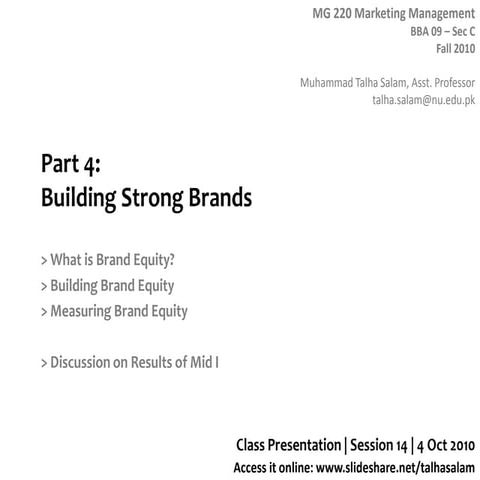 MG 220 Marketing Management
BBA 09 – Sec C
Fall 2010

Muhammad Talha Salam, Asst. Professor
talha.salam@nu.edu.pk

Part 4:
Building Strong Brands

> What is Brand Equity?
> Building Brand Equity
> Measuring Brand Equity

> Discussion on Results of Mid I

Class Presentation | Session 14 | 4 Oct 2010
Access it online: www.slideshare.net/talhasalam